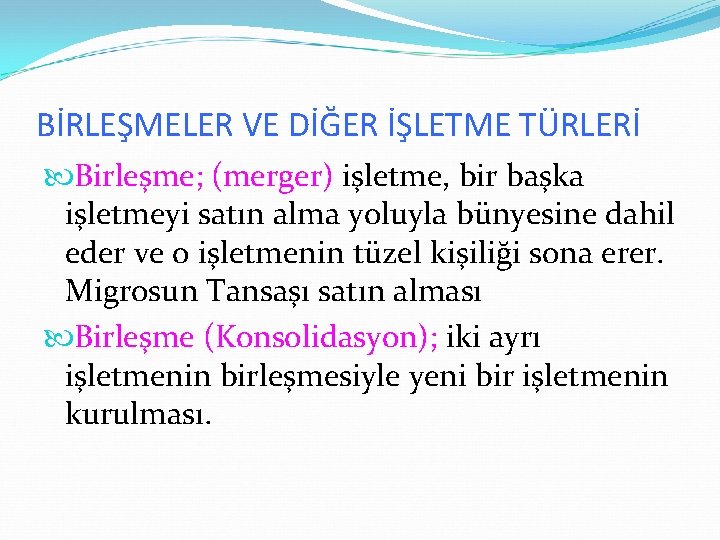 BİRLEŞMELER VE DİĞER İŞLETME TÜRLERİ

Birleşme; (merger) işletme, bir başka işletmeyi satın alma yoluyla bünyesine dahil eder ve o işletmenin tüzel kişiliği sona erer. Migrosun Tansaşı satın alması

Birleşme (Konsolidasyon); iki ayrı işletmenin birleşmesiyle yeni bir işletmenin kurulması.